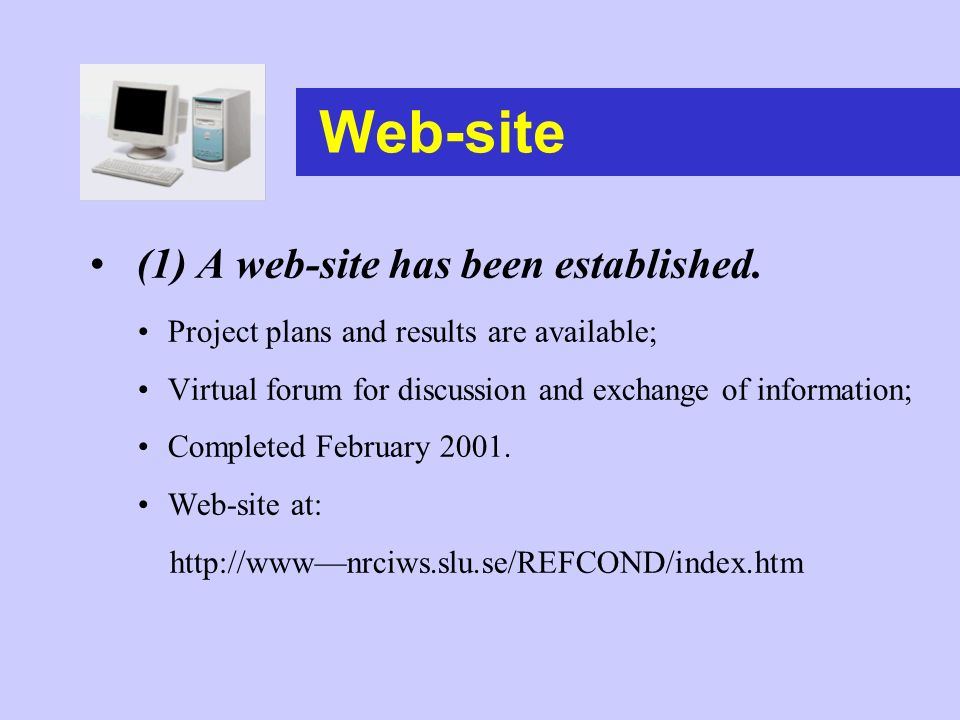 Web-site

• (1) A web-site has been established.

• Project plans and results are available;

• Virtual forum for discussion and exchange of information;

• Completed February 2001.

• Web-site at:

http://www—nrciws.slu.se/REFCOND/index.htm